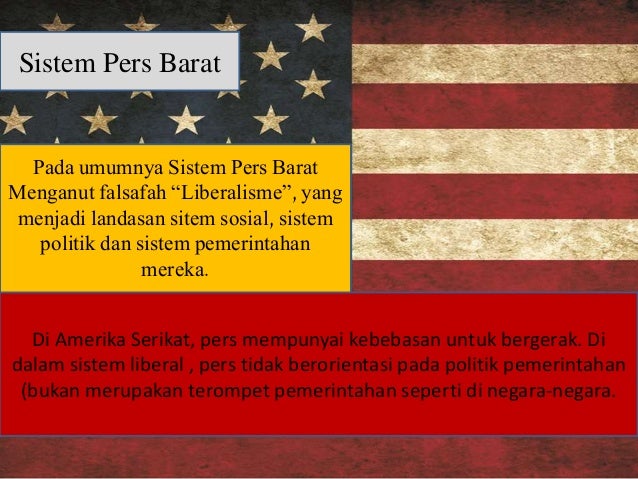 Sistem Pers Barat

Pada umumnya Sistem Pers Barat Menganut falsafah “Liberalisme”, yang menjadi landasan sitem sosial, sistem politik dan sistem pemerintahan mereka.

Di Amerika Serikat, pers mempunyai kebebasan untuk bergerak. Di dalam sistem liberal , pers tidak berorientasi pada politik pemerintahan (bukan merupakan terompet pemerintahan seperti di negara-negara.